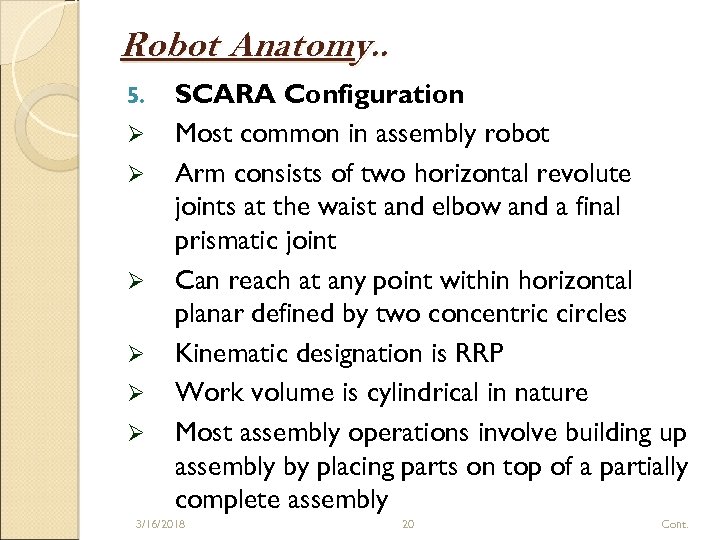 Robot Anatomy..

5. SCARA Configuration

➢ Most common in assembly robot

➢ Arm consists of two horizontal revolute joints at the waist and elbow and a final prismatic joint

➢ Can reach at any point within horizontal planar defined by two concentric circles

➢ Kinematic designation is RRP

➢ Work volume is cylindrical in nature

➢ Most assembly operations involve building up assembly by placing parts on top of a partially complete assembly

3/16/2018 20 Cont.